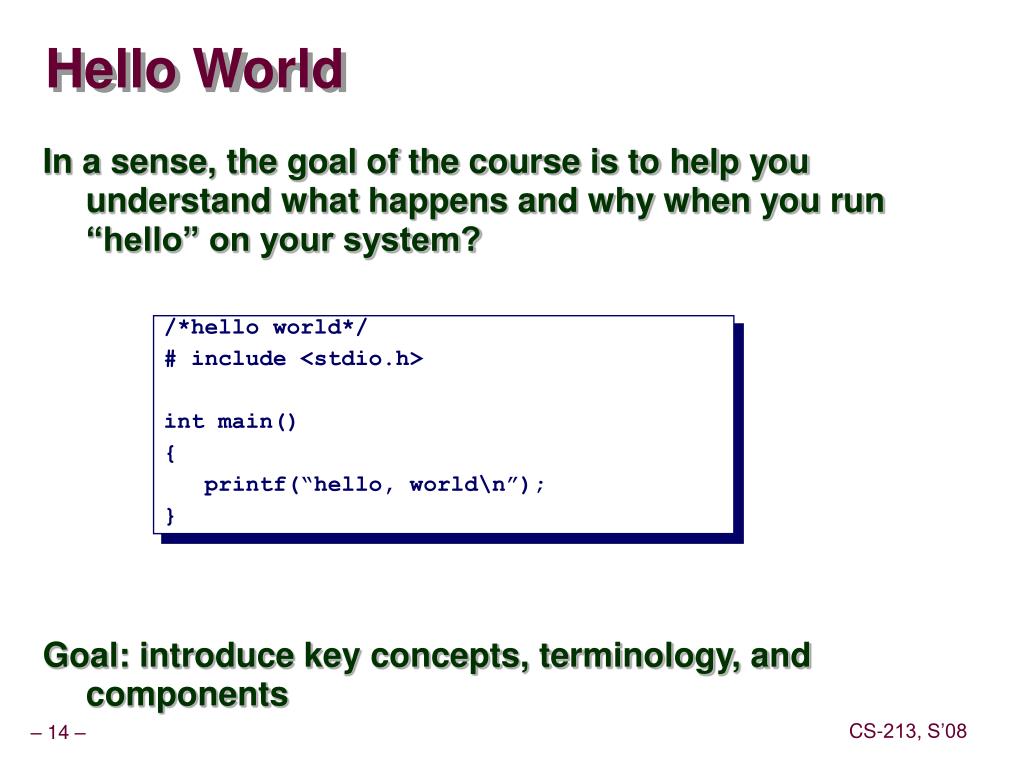 Hello World

In a sense, the goal of the course is to help you understand what happens and why when you run “hello” on your system?

/*hello world*/
# include <stdio.h>

int main()
{
   printf(“hello, world\n”);
}

Goal: introduce key concepts, terminology, and components

– 14 –

CS-213, S’08